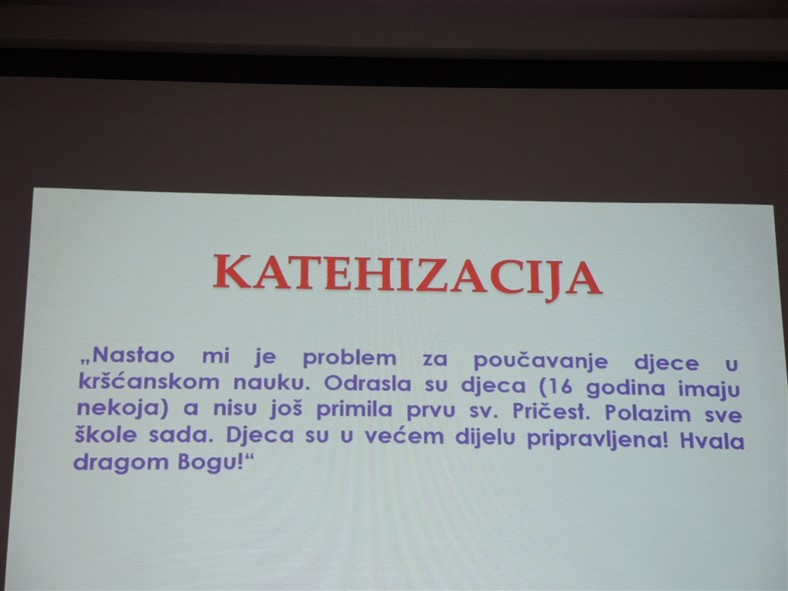 KATEHIZACIJA

„Nastao mi je problem za poučavanje djece u kršćanskom nauku. Odrasla su djeca (16 godina imaju nekoja) a nisu još primila prvu sv. Pričest. Polazim sve škole sada. Djeca su u većem dijelu pripravljena! Hvala dragom Bogu!“